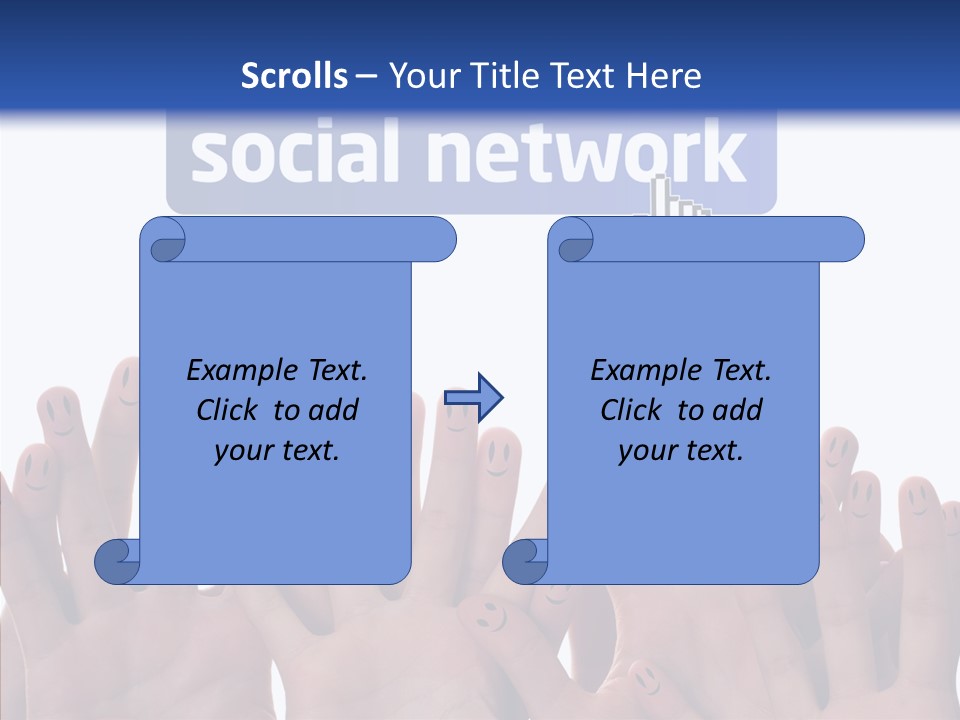 Scrolls – Your Title Text Here

social network

Example Text. Click to add your text.

Example Text. Click to add your text.